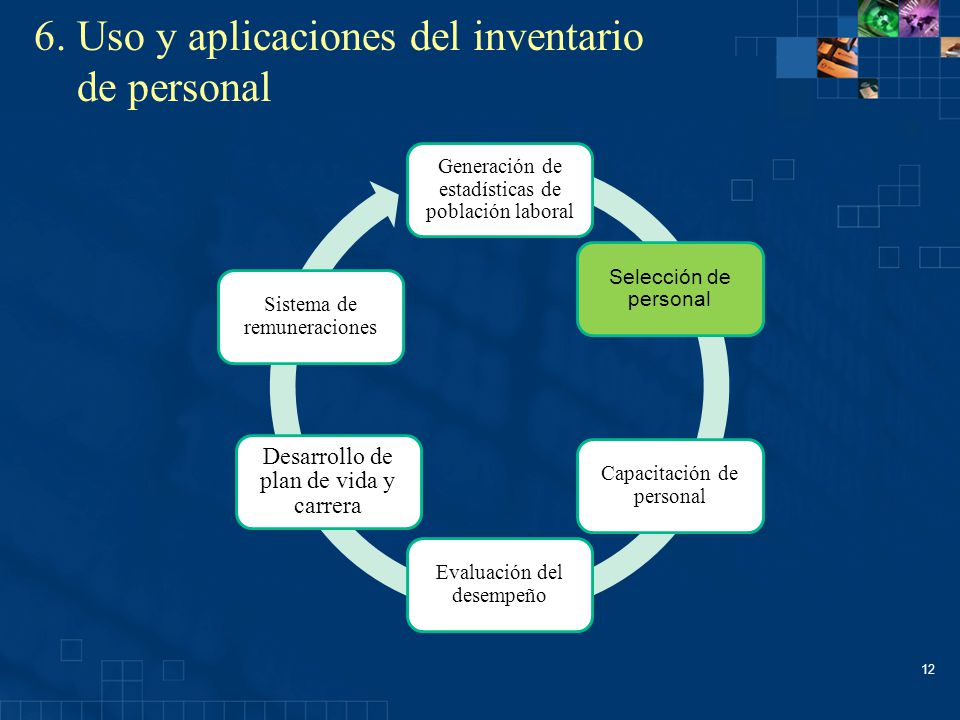 6. Uso y aplicaciones del inventario de personal

Generación de estadísticas de población laboral

Selección de personal

Capacitación de personal

Evaluación del desempeño

Desarrollo de plan de vida y carrera

Sistema de remuneraciones

12